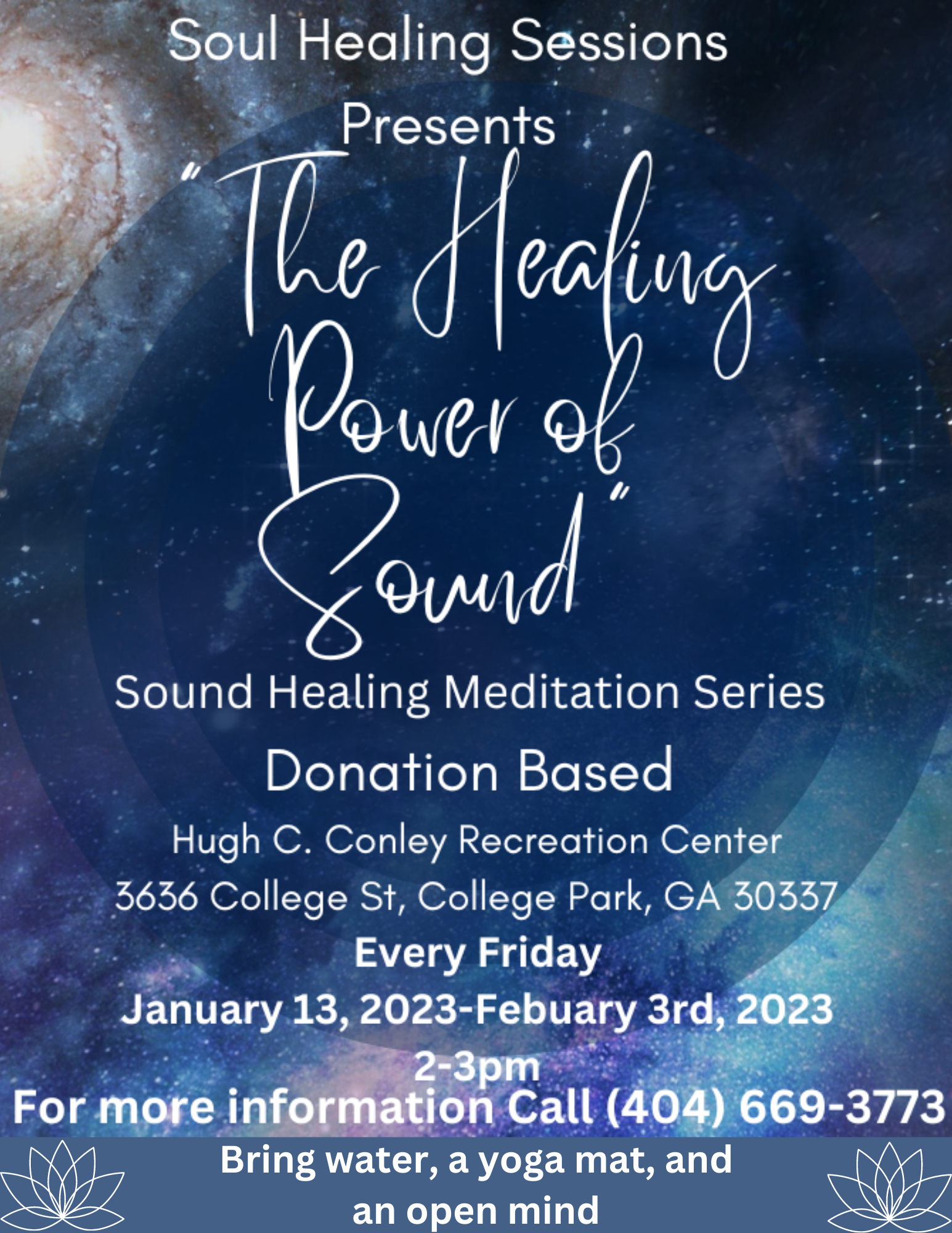 Soul Healing Sessions
Presents
"The Healing Power of Sound"

Sound Healing Meditation Series
Donation Based
Hugh C. Conley Recreation Center
3636 College St, College Park, GA 30337
Every Friday
January 13, 2023-Febuary 3rd, 2023
2-3pm
For more information Call (404) 669-3773

Bring water, a yoga mat, and an open mind